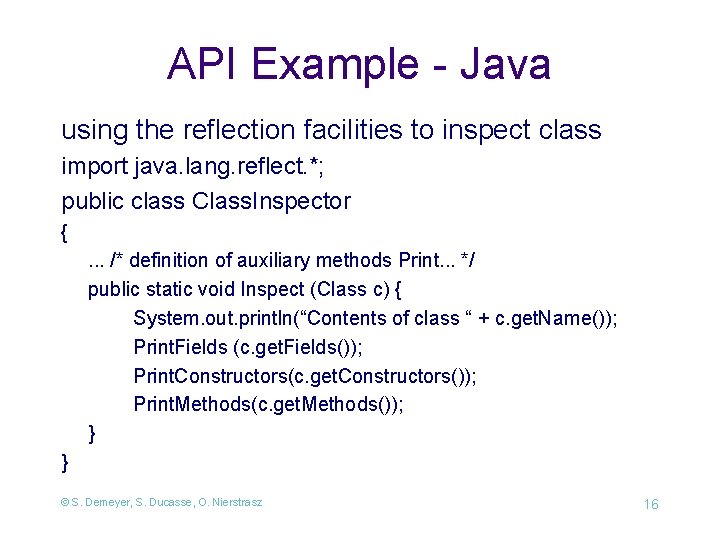 API Example - Java

using the reflection facilities to inspect class

import java.lang.reflect.*;

public class ClassInspector

{

... /* definition of auxiliary methods Print... */

public static void Inspect (Class c) {

System.out.println(“Contents of class “ + c.getName());

PrintFields (c.getFields());

PrintConstructors(c.getConstructors());

PrintMethods(c.getMethods());

}

}

© S. Demeyer, S. Ducasse, O. Nierstrasz

16